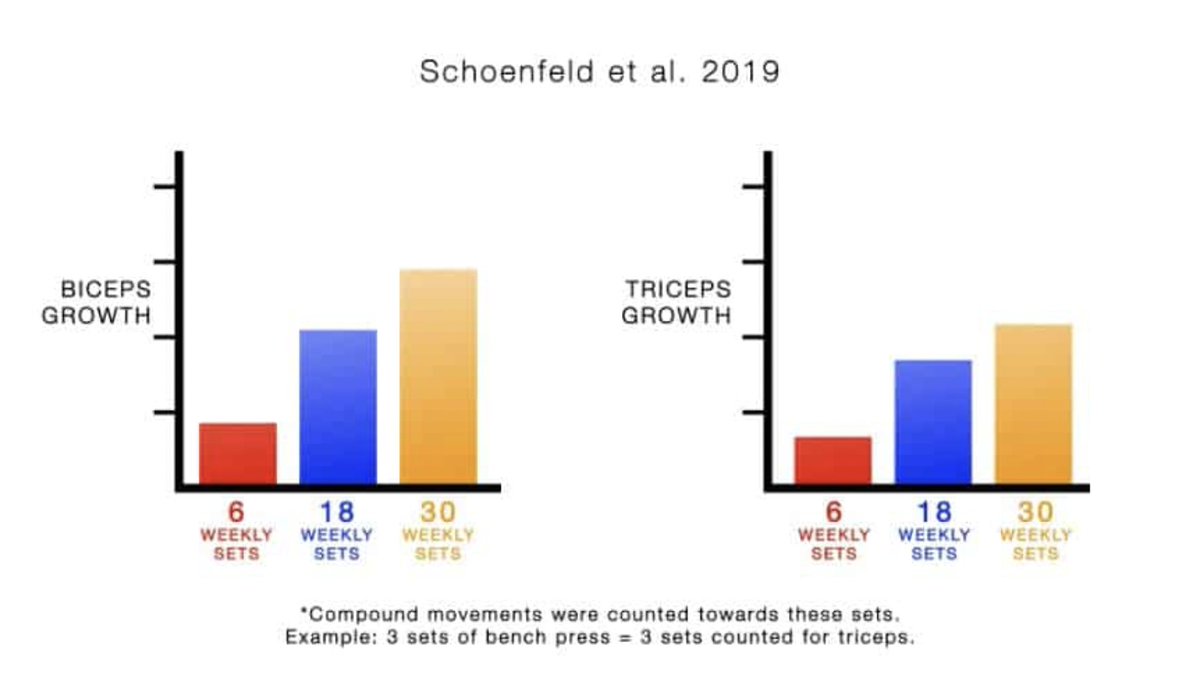 Schoenfeld et al. 2019

BICEPS GROWTH

6 WEEKLY SETS
18 WEEKLY SETS
30 WEEKLY SETS

TRICEPS GROWTH

6 WEEKLY SETS
18 WEEKLY SETS
30 WEEKLY SETS

*Compound movements were counted towards these sets. Example: 3 sets of bench press = 3 sets counted for triceps.